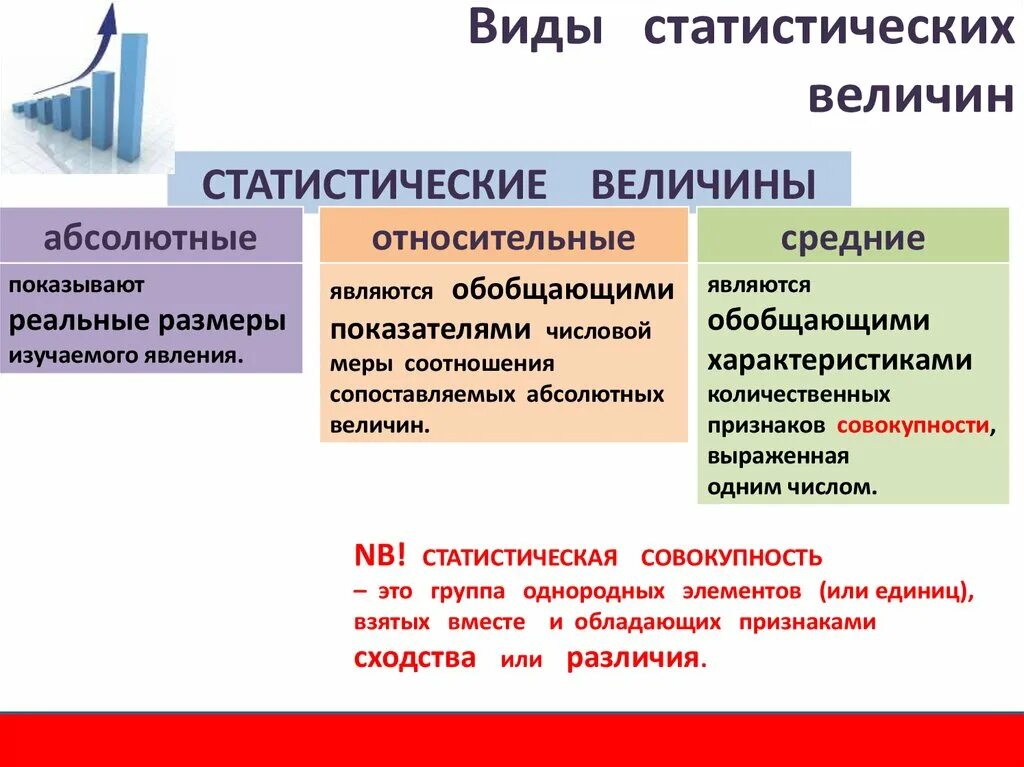 Виды статистических величин

СТАТИСТИЧЕСКИЕ ВЕЛИЧИНЫ

абсолютные

показывают реальные размеры изучаемого явления.

относительные

являются обобщающими показателями числовой меры соотношения сопоставляемых абсолютных величин.

средние

являются обобщающими характеристиками количественных признаков совокупности, выраженная одним числом.

NB! СТАТИСТИЧЕСКАЯ СОВОКУПНОСТЬ – это группа однородных элементов (или единиц), взятых вместе и обладающих признаками сходства или различия.